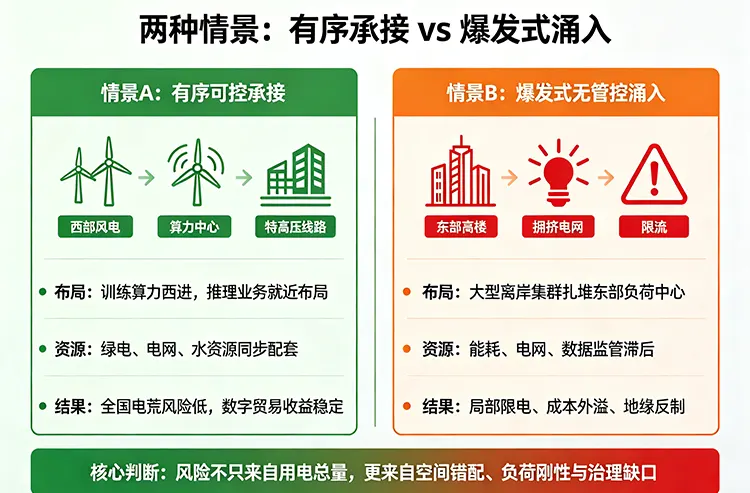 两种情景：有序承接 vs 爆发式涌入

情景A：有序可控承接

西部风电

算力中心

特高压线路

布局：训练算力西进，推理业务就近布局

资源：绿电、电网、水资源同步配套

结果：全国电荒风险低，数字贸易收益稳定

情景B：爆发式无管控涌入

东部高楼

拥挤电网

限流

布局：大型离岸集群扎堆东部负荷中心

资源：能耗、电网、数据监管滞后

结果：局部限电、成本外溢、地缘反制

核心判断：风险不只来自用电总量，更来自空间错配、负荷刚性与治理缺口